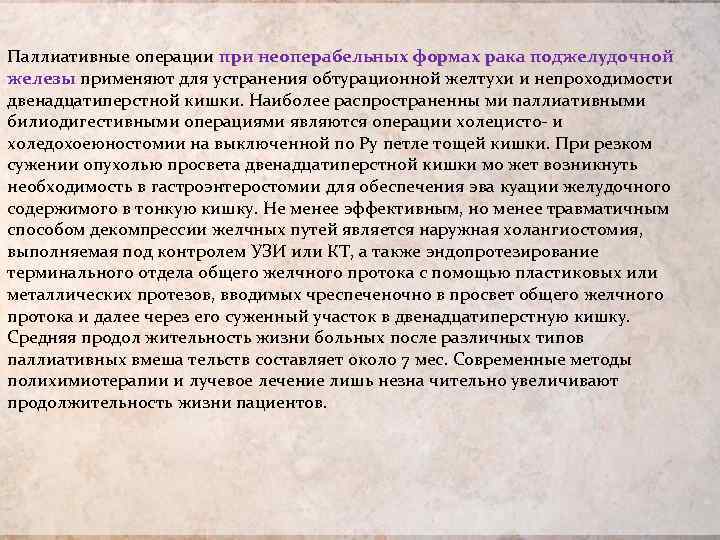 Паллиативные операции при неоперабельных формах рака поджелудочной железы применяют для устранения обтурационной желтухи и непроходимости двенадцатиперстной кишки. Наиболее распространенны ми паллиативными билиодигестивными операциями являются операции холецисто- и холедохоеюностомии на выключенной по Ру петле тощей кишки. При резком сужении опухолью просвета двенадцатиперстной кишки мо жет возникнуть необходимость в гастроэнтеростомии для обеспечения эва куации желудочного содержимого в тонкую кишку. Не менее эффективным, но менее травматичным способом декомпрессии желчных путей является наружная холангиостомия, выполняемая под контролем УЗИ или КТ, а также эндопротезирование терминального отдела общего желчного протока с помощью пластиковых или металлических протезов, вводимых чреспеченочно в просвет общего желчного протока и далее через его суженный участок в двенадцатиперстную кишку. Средняя продол жительность жизни больных после различных типов паллиативных вмеша тельств составляет около 7 мес. Современные методы полихимиотерапии и лучевое лечение лишь незна чительно увеличивают продолжительность жизни пациентов.